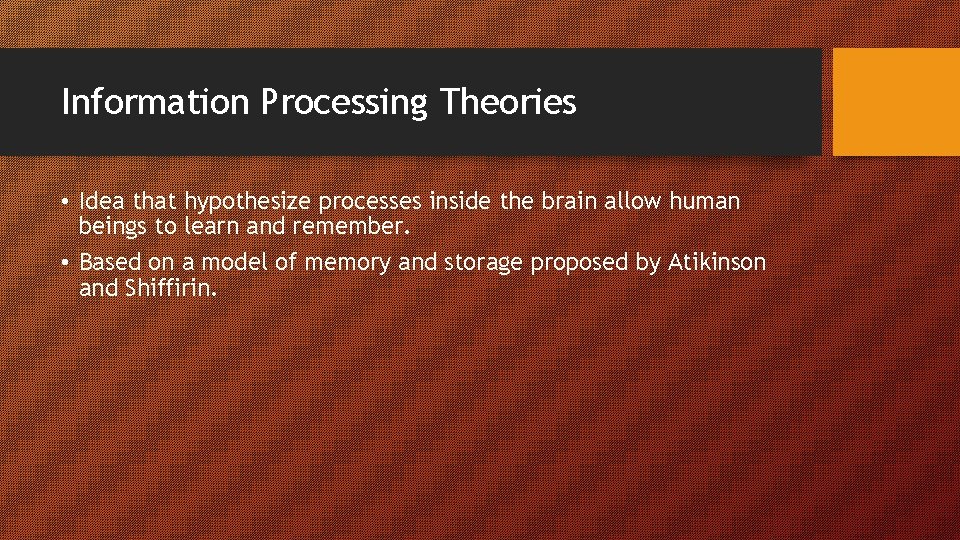 Information Processing Theories

• Idea that hypothesize processes inside the brain allow human beings to learn and remember.

• Based on a model of memory and storage proposed by Atikinson and Shiffirin.